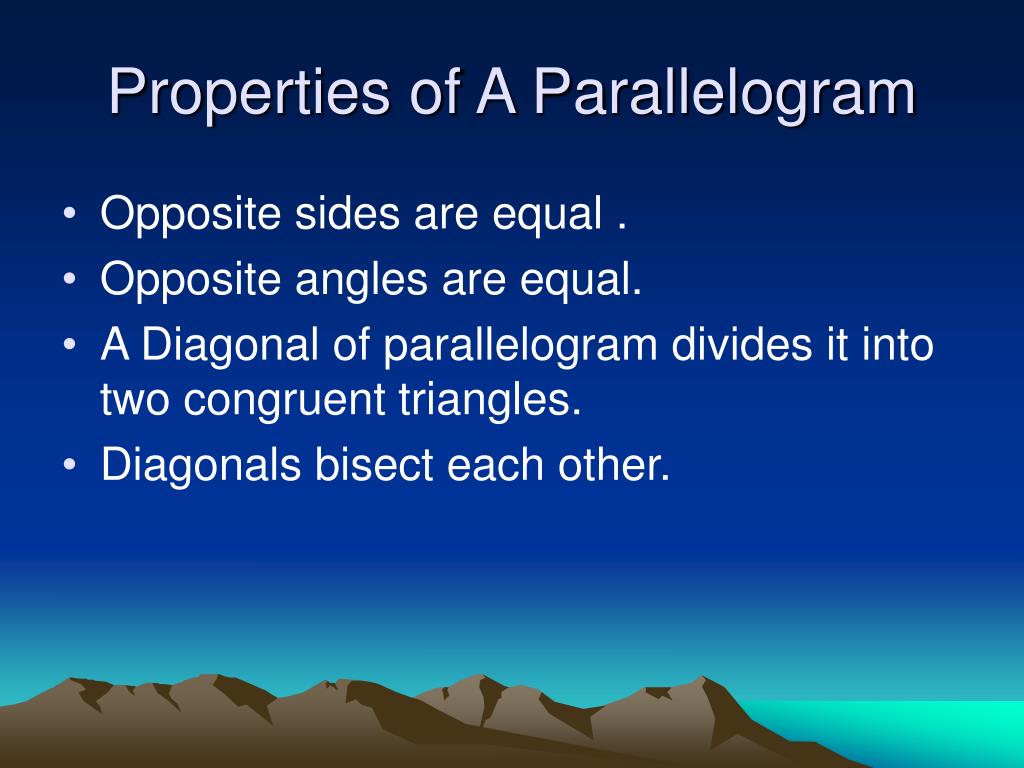 Properties of A Parallelogram

• Opposite sides are equal .
• Opposite angles are equal.
• A Diagonal of parallelogram divides it into two congruent triangles.
• Diagonals bisect each other.